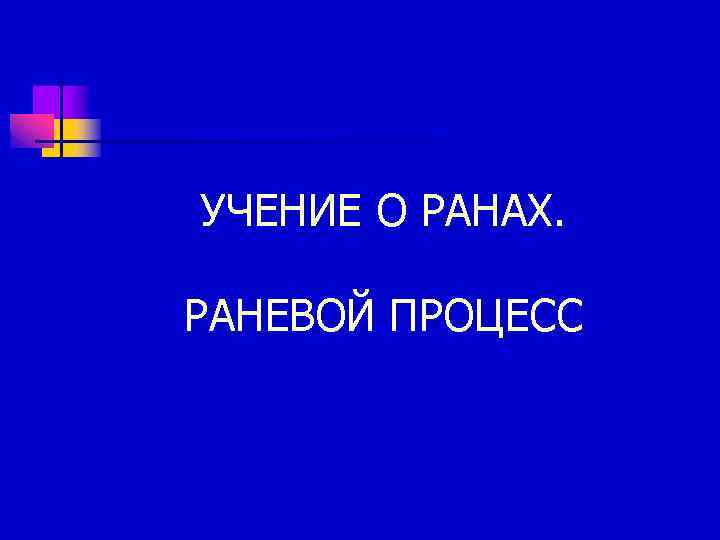 УЧЕНИЕ О РАНАХ.

РАНЕВОЙ ПРОЦЕСС